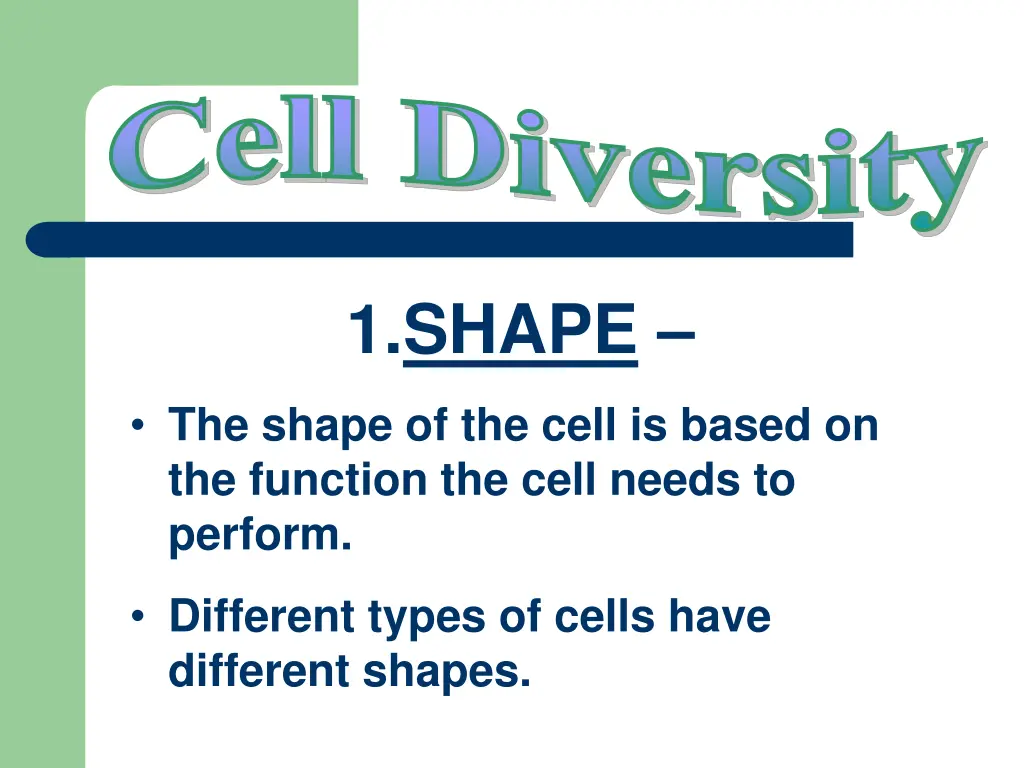 Cell Diversity

1.SHAPE –

• The shape of the cell is based on the function the cell needs to perform.

• Different types of cells have different shapes.